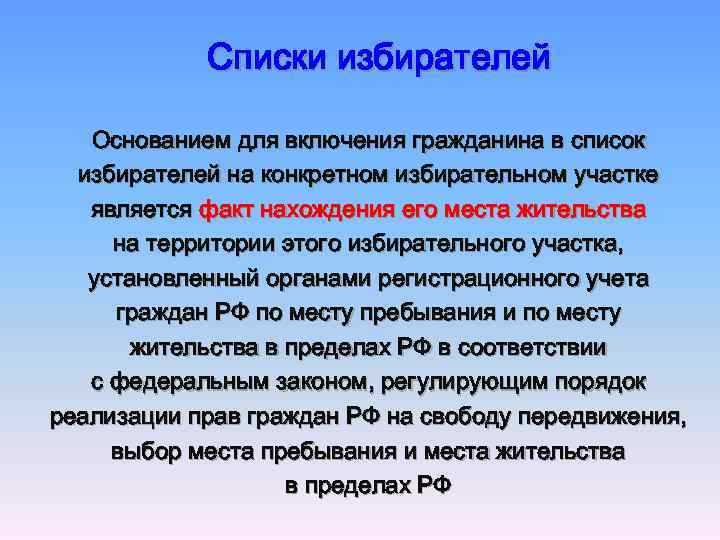 Списки избирателей

Основанием для включения гражданина в список избирателей на конкретном избирательном участке является факт нахождения его места жительства на территории этого избирательного участка, установленный органами регистрационного учета граждан РФ по месту пребывания и по месту жительства в пределах РФ в соответствии с федеральным законом, регулирующим порядок реализации прав граждан РФ на свободу передвижения, выбор места пребывания и места жительства в пределах РФ